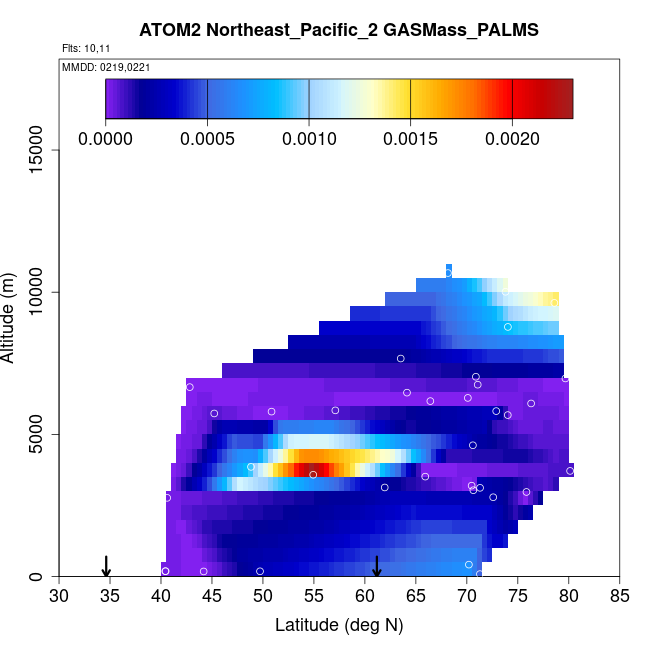 ATOM2 Northeast_Pacific_2 GASMass_PALMS

Flts: 10,11

MMDD: 0219,0221

0.0000 0.0005 0.0010 0.0015 0.0020

Altitude (m)

0
5000
10000
15000

30 35 40 45 50 55 60 65 70 75 80 85

Latitude (deg N)